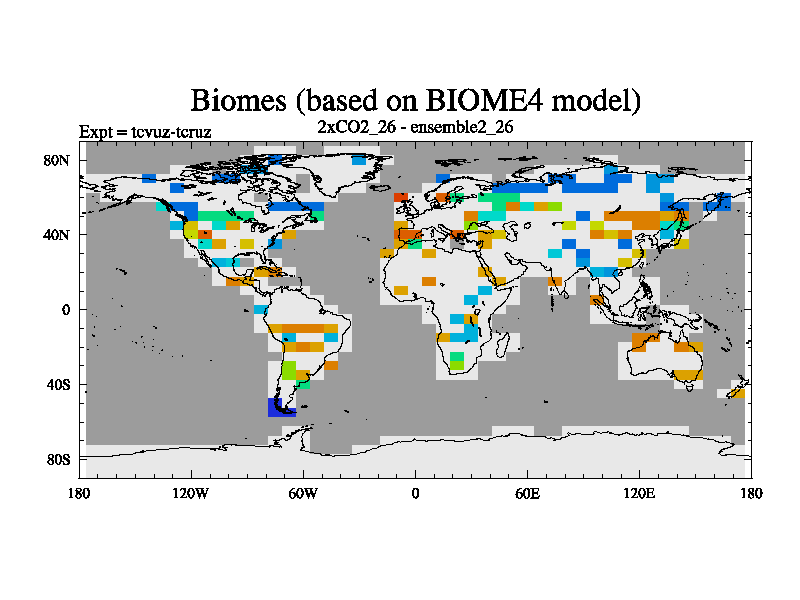 Biomes (based on BIOME4 model)

Expt = tcvuz-tcruz

2xCO2_26 - ensemble2_26

80N

40N

0

40S

80S

180

120W

60W

0

60E

120E

180